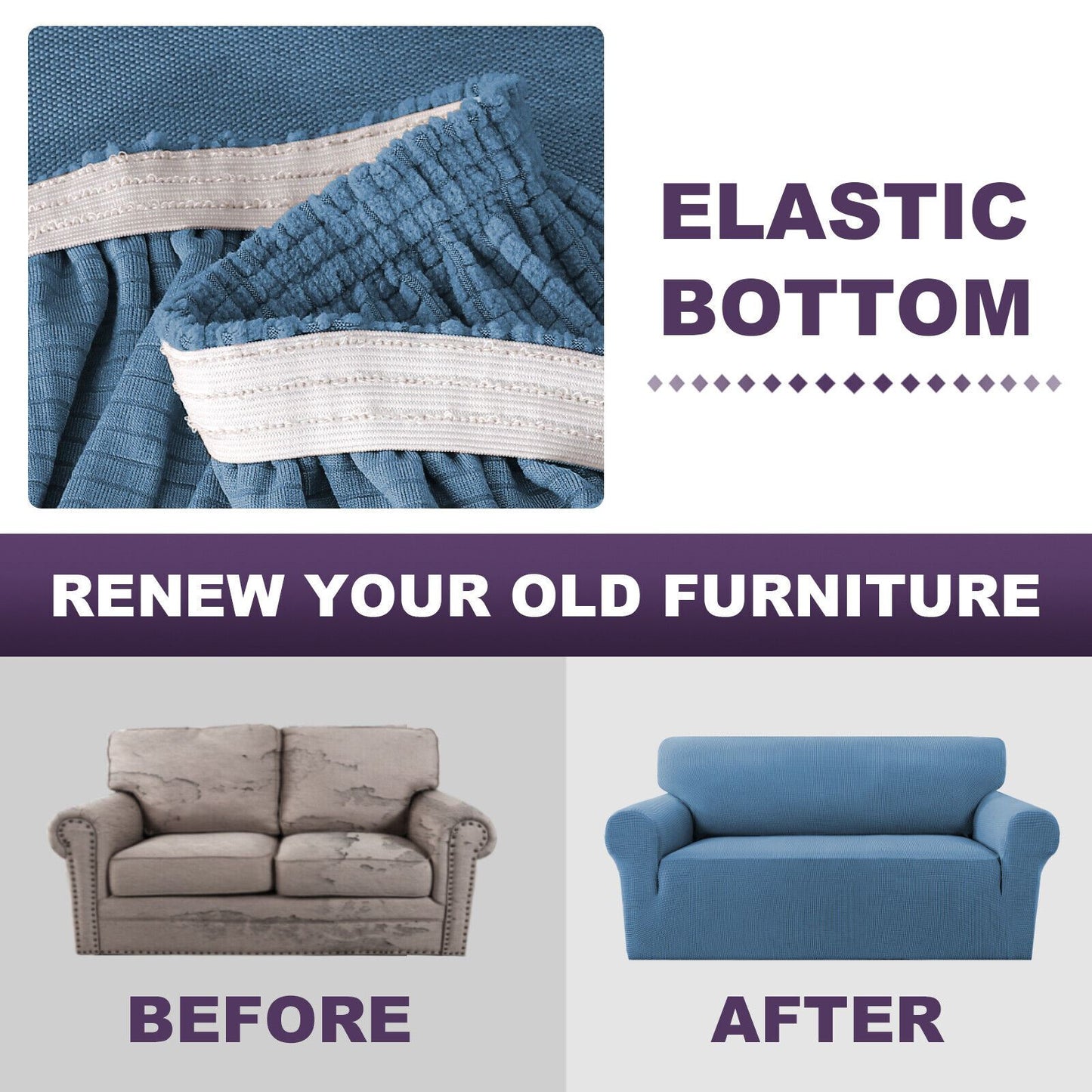 ELASTIC BOTTOM

RENEW YOUR OLD FURNITURE

BEFORE

AFTER